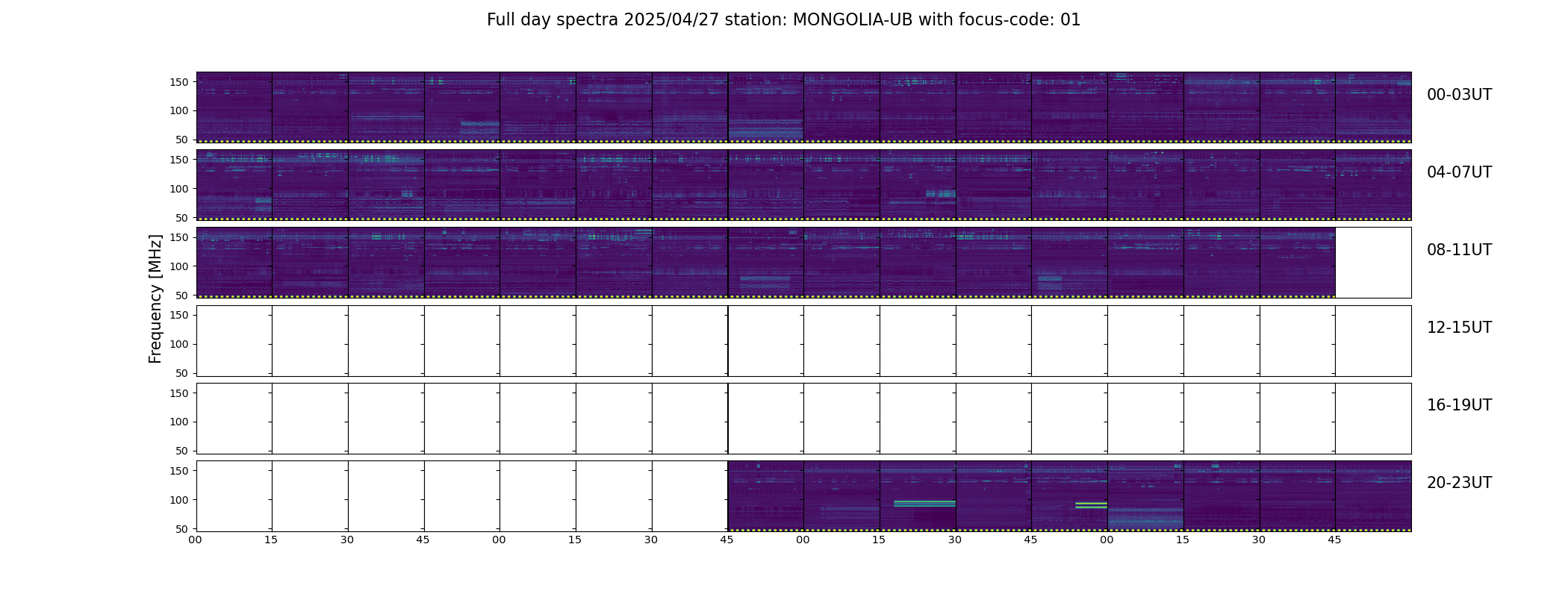 Full day spectra 2025/04/27 station: MONGOLIA-UB with focus-code: 01

Frequency [MHz]

150
100
50

00-03UT

150
100
50

04-07UT

150
100
50

08-11UT

150
100
50

12-15UT

150
100
50

16-19UT

150
100
50

20-23UT

00 15 30 45 00 15 30 45 00 15 30 45 00 15 30 45